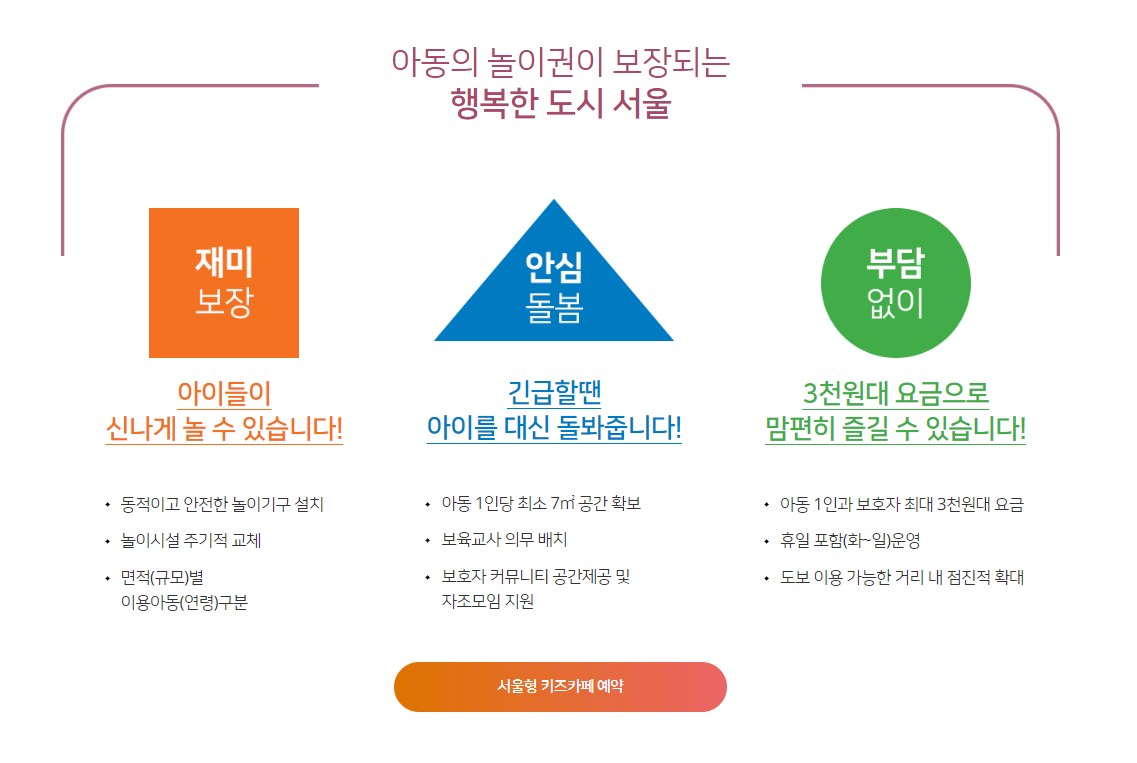 아동의 놀이권이 보장되는
행복한 도시 서울

재미
보장

아이들이
신나게 놀 수 있습니다!

• 동적이고 안전한 놀이기구 설치
• 놀이시설 주기적 교체
• 면적(규모)별
이용아동(연령)구분

안심
돌봄

긴급할땐
아이를 대신 돌봐줍니다!

• 아동 1인당 최소 7㎡ 공간 확보
• 보육교사 의무 배치
• 보호자 커뮤니티 공간제공 및
자조모임 지원

부담
없이

3천원대 요금으로
맘편히 즐길 수 있습니다!

• 아동 1인과 보호자 최대 3천원대 요금
• 휴일 포함(화~일)운영
• 도보 이용 가능한 거리 내 점진적 확대

서울형 키즈카페 예약